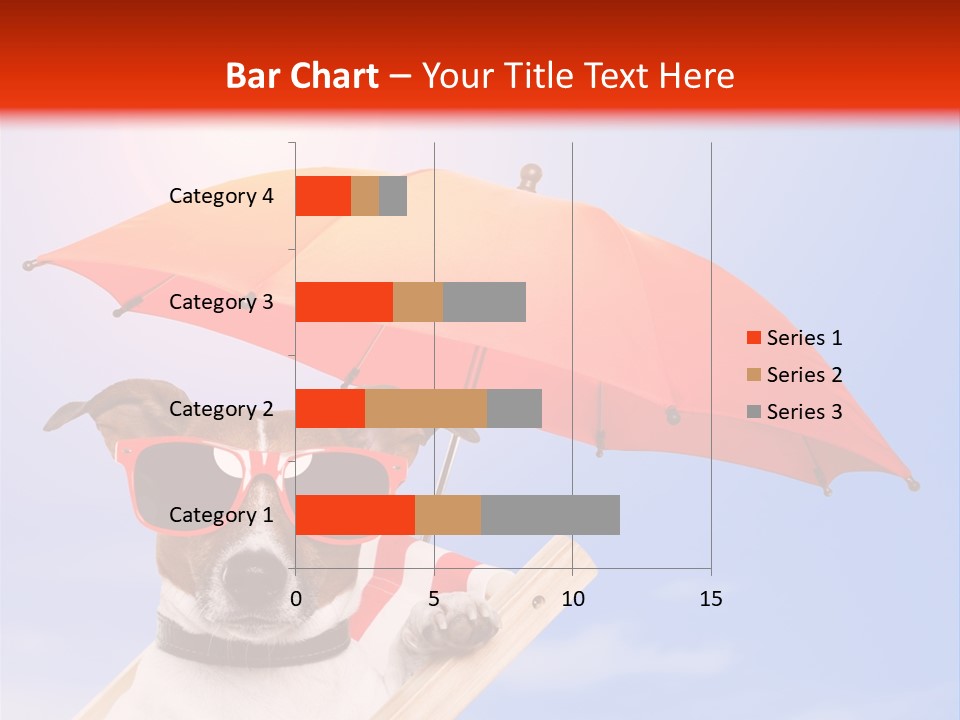 Bar Chart – Your Title Text Here

Category 4
Category 3
Category 2
Category 1

0
5
10
15

Series 1
Series 2
Series 3